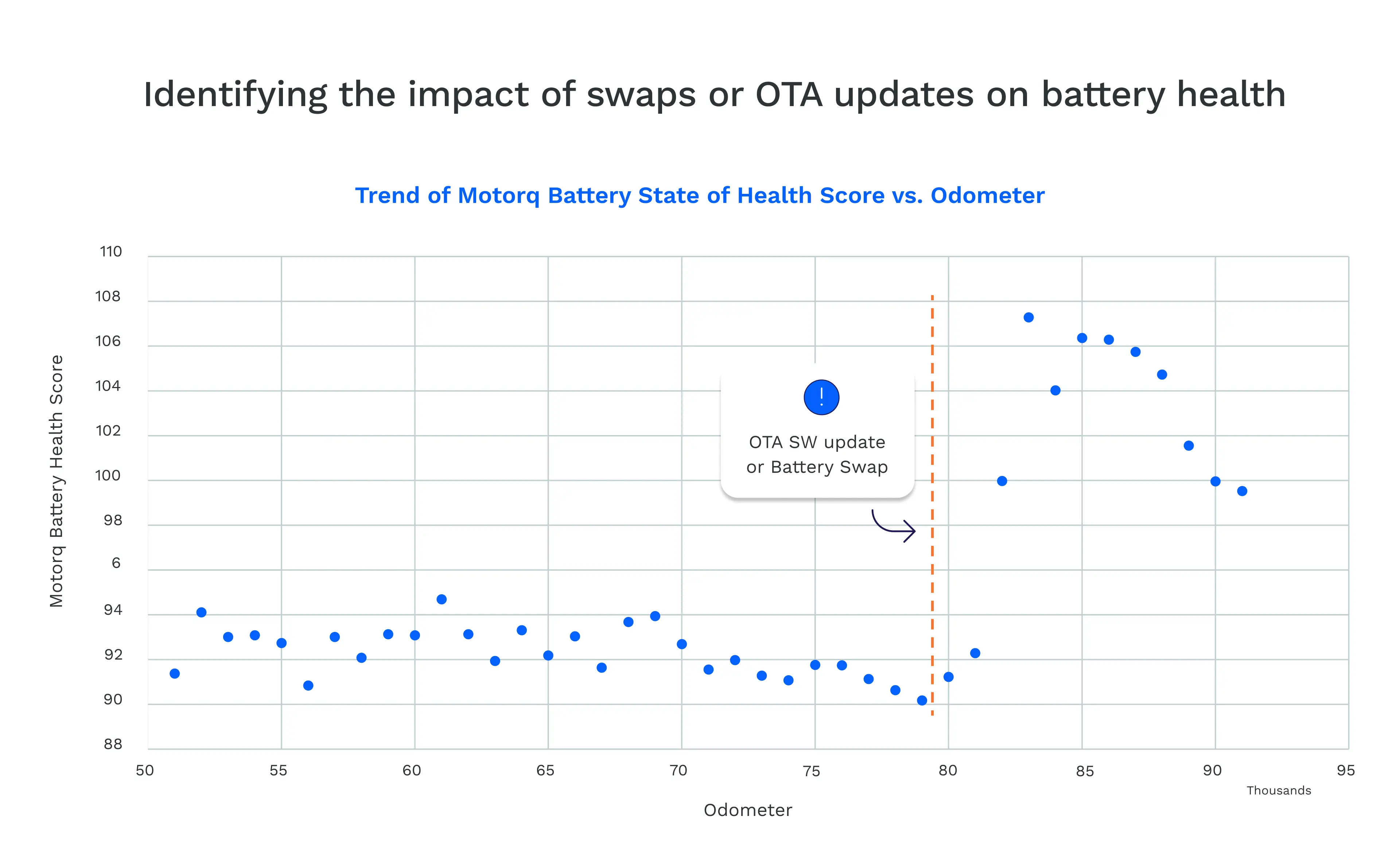 Identifying the impact of swaps or OTA updates on battery health

Trend of Motorq Battery State of Health Score vs. Odometer

Motorq Battery Health Score

110
108
106
104
102
100
98
6
94
92
90
88

!

OTA SW update or Battery Swap

50 55 60 65 70 75 80 85 90 95

Thousands

Odometer